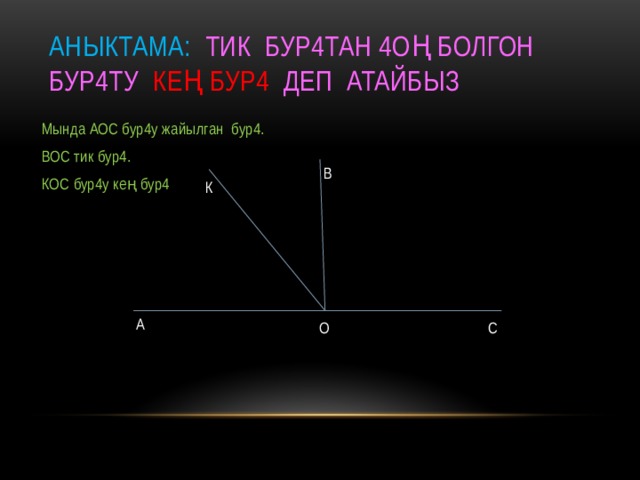 АНЫКТАМА: ТИК БУР4ТАН 4ОҢ БОЛГОН БУР4ТУ КЕҢ БУР4 ДЕП АТАЙБЫЗ

Мында АОС бур4у жайылган бур4.

ВОС тик бур4.

КОС бур4у кең бур4

К

В

А

О

С